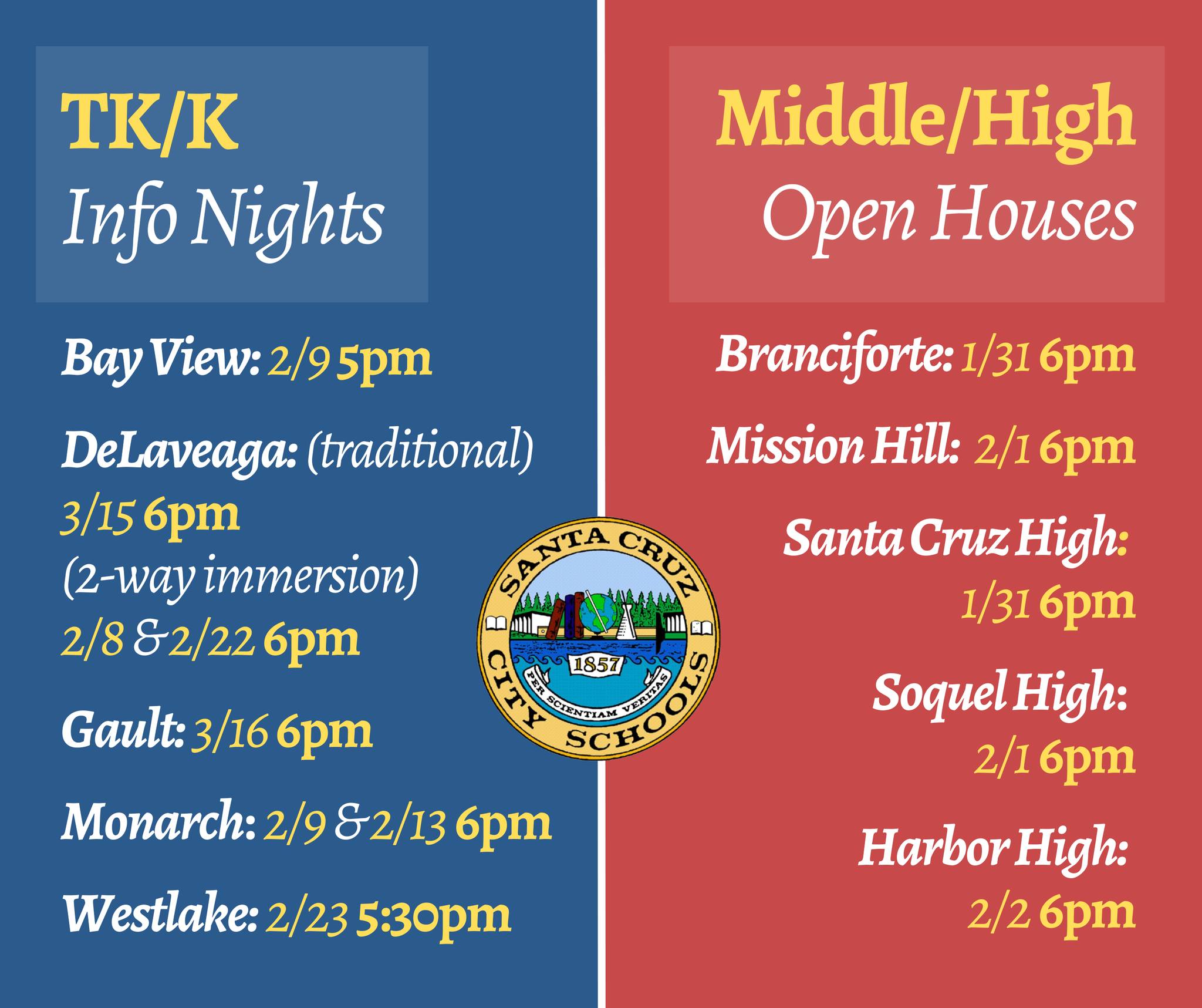 TK/K
Info Nights

Bay View: 2/9 5pm

DeLaveaga: (traditional) 3/15 6pm (2-way immersion) 2/8 & 2/22 6pm

Gault: 3/16 6pm

Monarch: 2/9 & 2/13 6pm

Westlake: 2/23 5:30pm

SANTA CRUZ CITY SCHOOLS
1857
PER SCIENTIAM VERITAS

Middle/High
Open Houses

Branciforte: 1/31 6pm

Mission Hill: 2/1 6pm

Santa Cruz High: 1/31 6pm

Soquel High: 2/1 6pm

Harbor High: 2/2 6pm